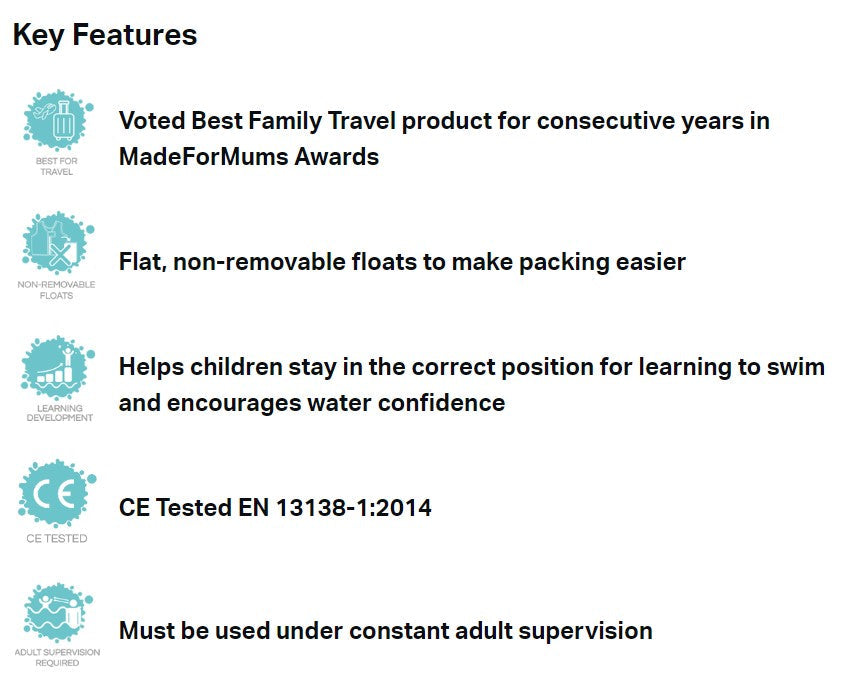 Key Features

BEST FOR TRAVEL

Voted Best Family Travel product for consecutive years in MadeForMums Awards

NON-REMOVABLE FLOATS

Flat, non-removable floats to make packing easier

LEARNING DEVELOPMENT

Helps children stay in the correct position for learning to swim and encourages water confidence

CE

CE TESTED

CE Tested EN 13138-1:2014

ADULT SUPERVISION REQUIRED

Must be used under constant adult supervision